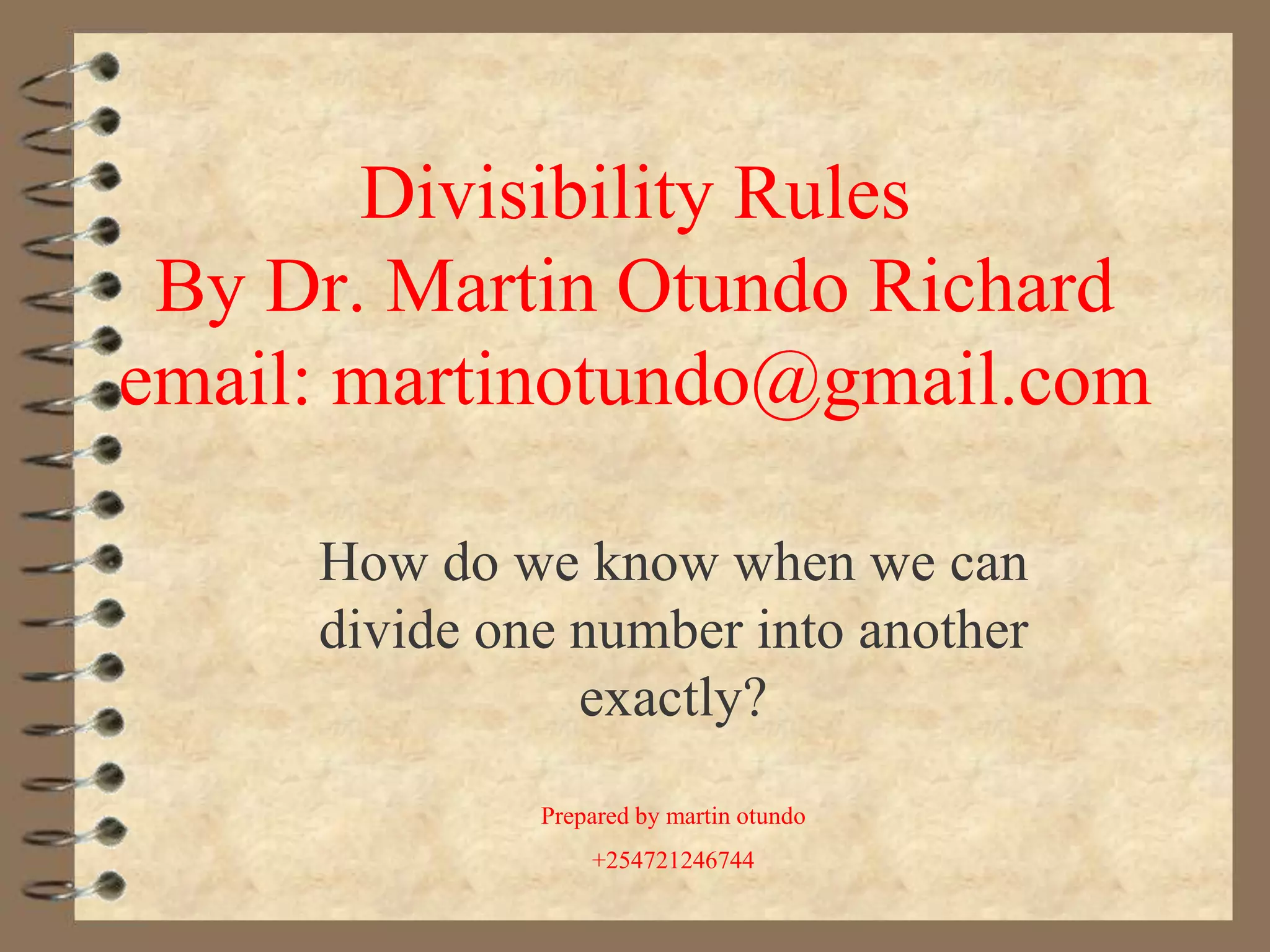 Divisibility Rules
By Dr. Martin Otundo Richard
email: martinotundo@gmail.com

How do we know when we can divide one number into another exactly?

Prepared by martin otundo

+254721246744